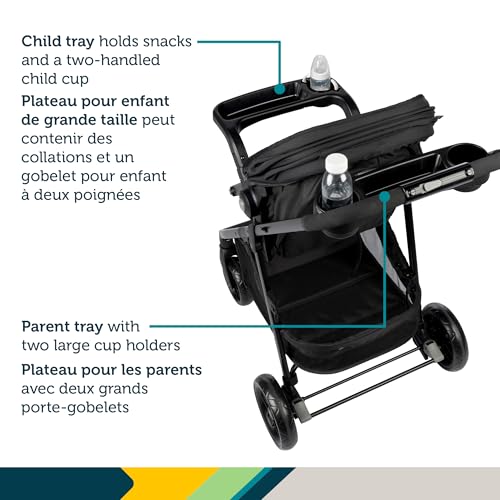 Child tray holds snacks and a two-handled child cup

Plateau pour enfant de grande taille peut contenir des collations et un gobelet pour enfant à deux poignées

Parent tray with two large cup holders

Plateau pour les parents avec deux grands porte-gobelets